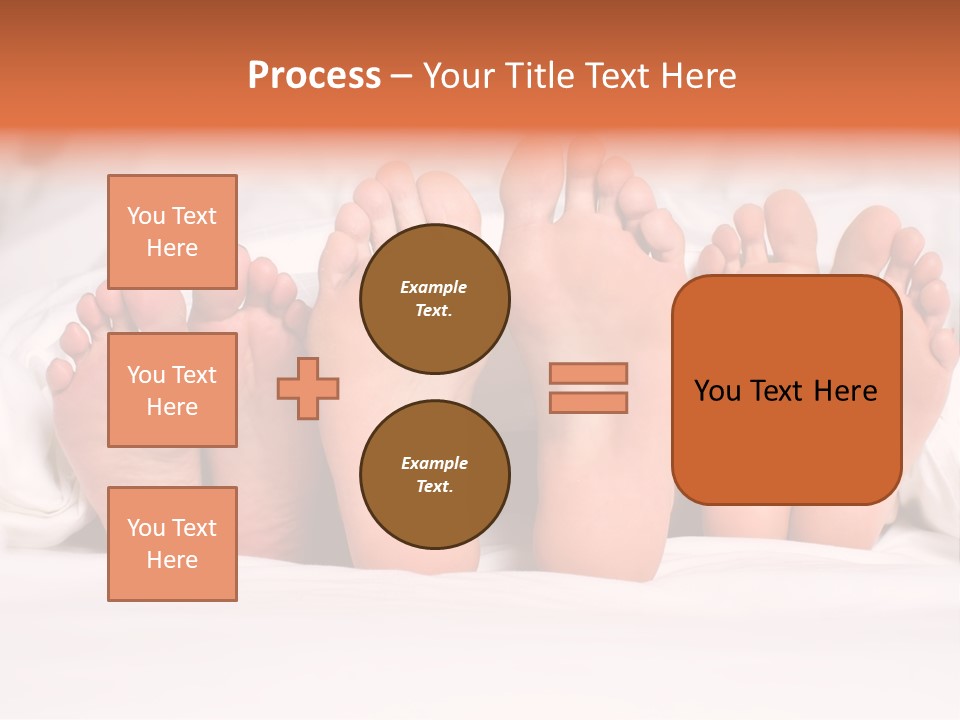 Process – Your Title Text Here

You Text Here

You Text Here

You Text Here

Example Text.

Example Text.

You Text Here